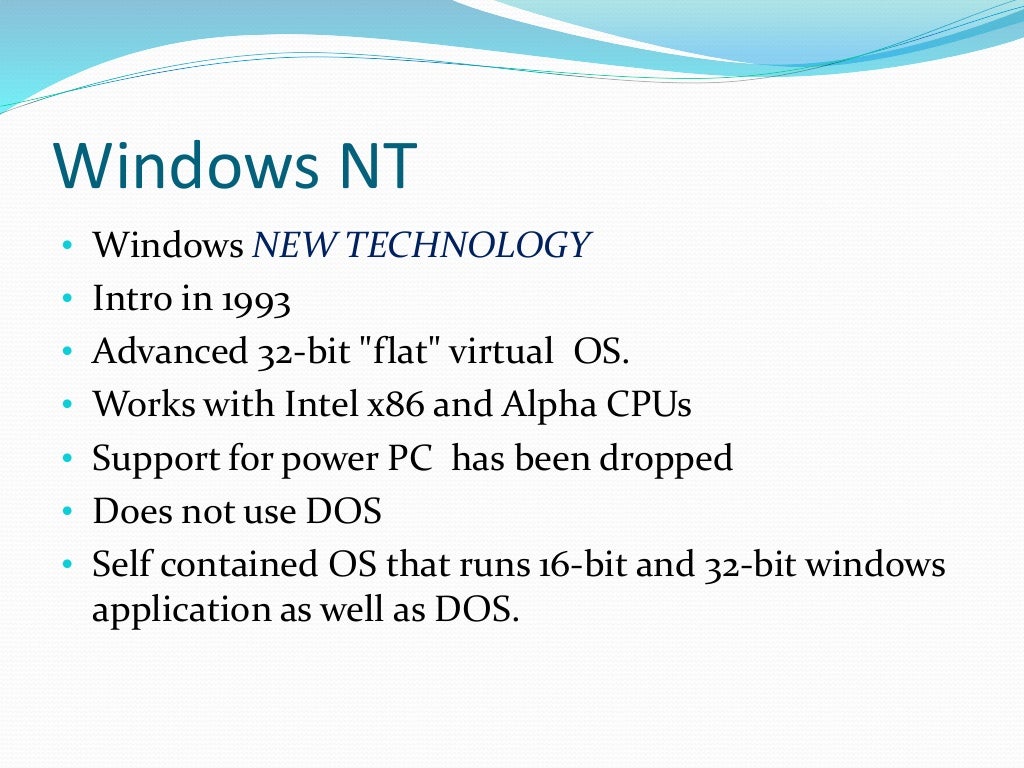 Windows NT

• Windows NEW TECHNOLOGY
• Intro in 1993
• Advanced 32-bit "flat" virtual OS.
• Works with Intel x86 and Alpha CPUs
• Support for power PC has been dropped
• Does not use DOS
• Self contained OS that runs 16-bit and 32-bit windows application as well as DOS.